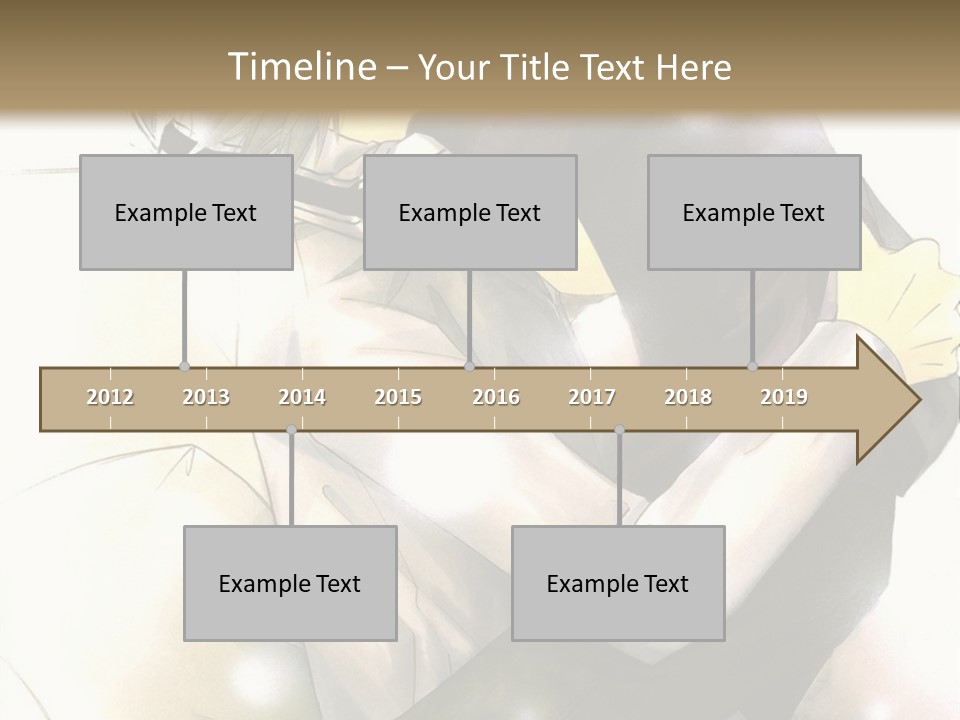 Timeline – Your Title Text Here

Example Text

Example Text

Example Text

2012 2013 2014 2015 2016 2017 2018 2019

Example Text

Example Text